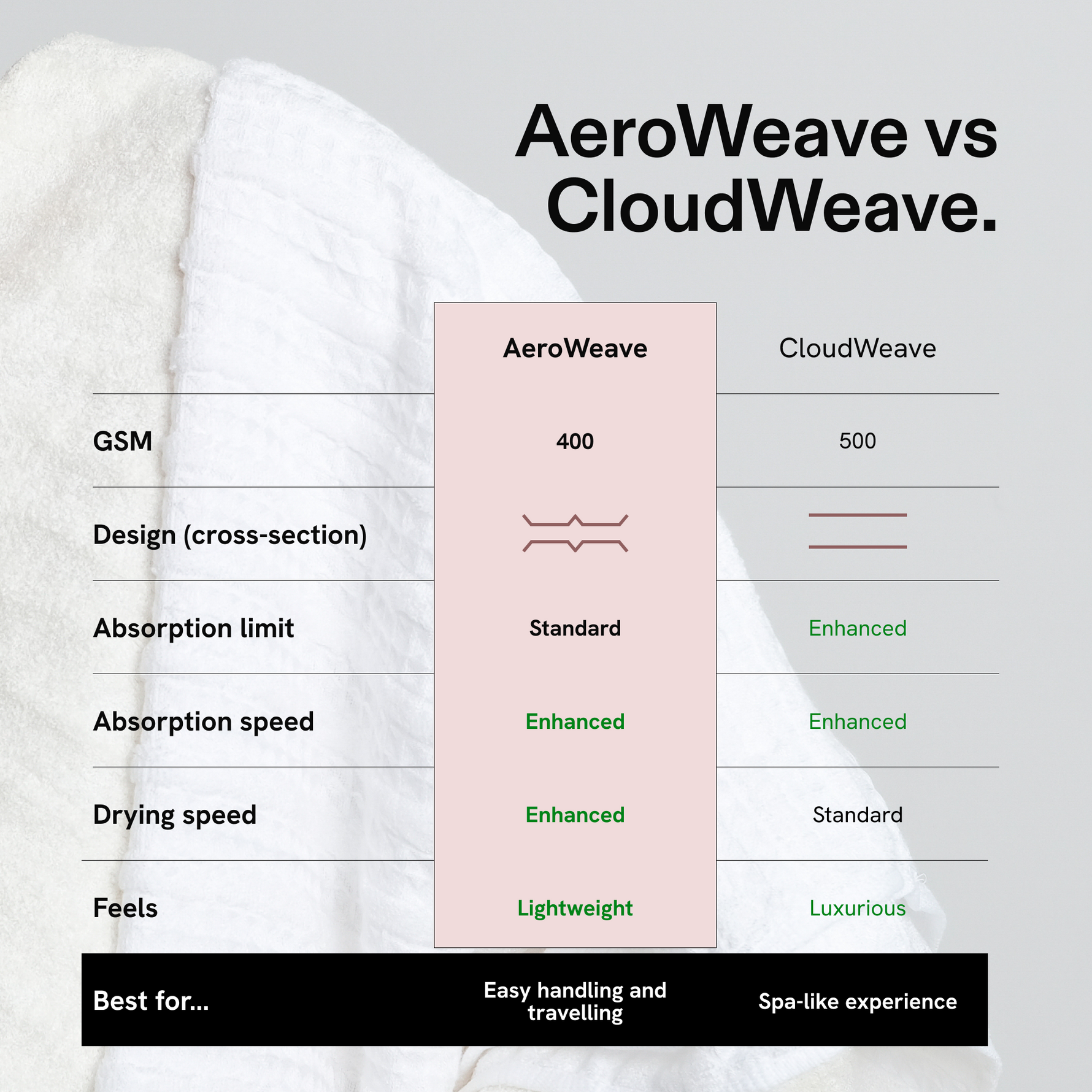 AeroWeave vs CloudWeave.

| | AeroWeave | CloudWeave |
|---|---|---|
| GSM | 400 | 500 |
| Design (cross-section) | | |
| Absorption limit | Standard | Enhanced |
| Absorption speed | Enhanced | Enhanced |
| Drying speed | Enhanced | Standard |
| Feels | Lightweight | Luxurious |
| Best for... | Easy handling and travelling | Spa-like experience |